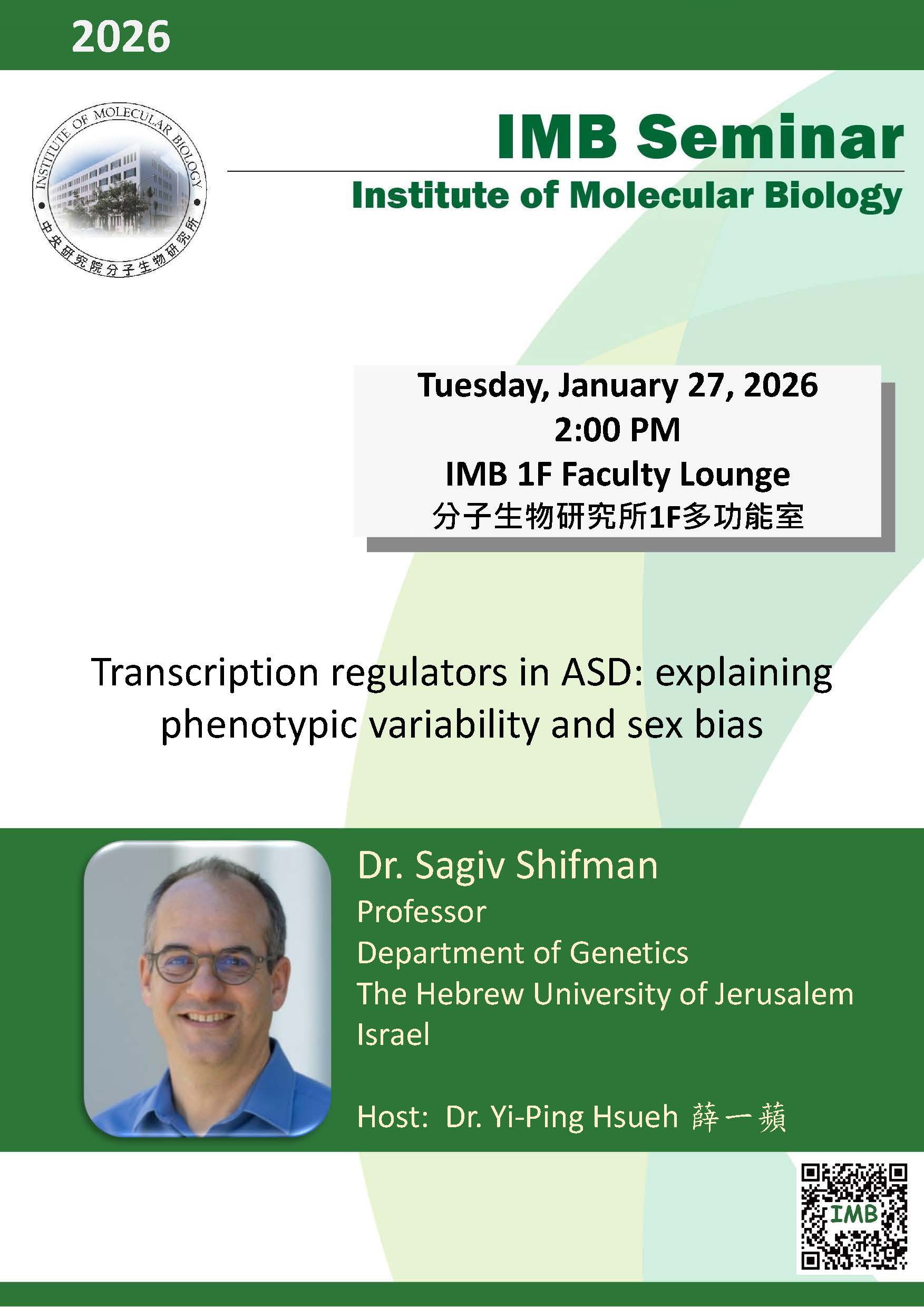 2026

INSTITUTE OF MOLECULAR BIOLOGY
中央研究院分子生物研究所

IMB Seminar

Institute of Molecular Biology

Tuesday, January 27, 2026
2:00 PM
IMB 1F Faculty Lounge
分子生物研究所1F多功能室

Transcription regulators in ASD: explaining phenotypic variability and sex bias

Dr. Sagiv Shifman
Professor
Department of Genetics
The Hebrew University of Jerusalem
Israel

Host: Dr. Yi-Ping Hsueh 薛一蘋

IMB